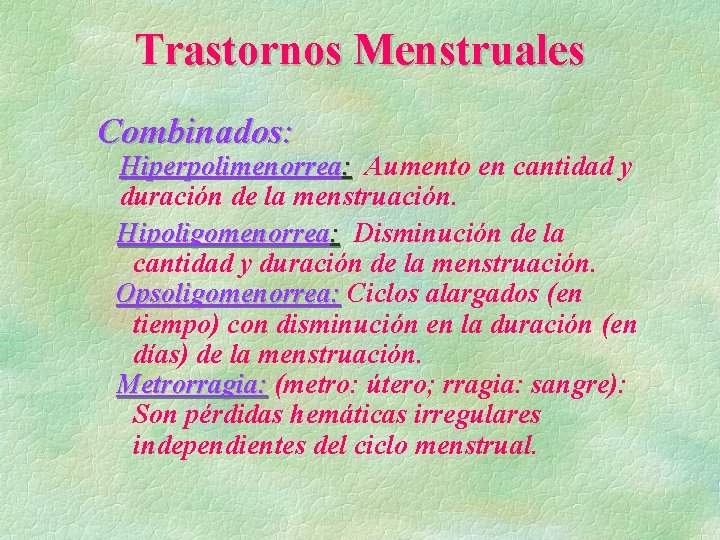 Trastornos Menstruales

Combinados:

Hiperpolimenorrea: Aumento en cantidad y duración de la menstruación.

Hipoligomenorrea: Disminución de la cantidad y duración de la menstruación.

Opsoligomenorrea: Ciclos alargados (en tiempo) con disminución en la duración (en días) de la menstruación.

Metrorragia: (metro: útero; rragia: sangre): Son pérdidas hemáticas irregulares independientes del ciclo menstrual.